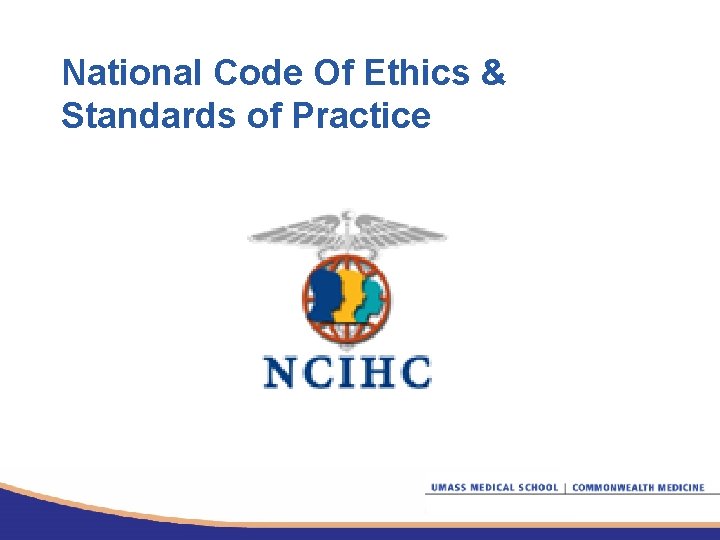 National Code Of Ethics & Standards of Practice

NCIHC

UMASS MEDICAL SCHOOL | COMMONWEALTH MEDICINE